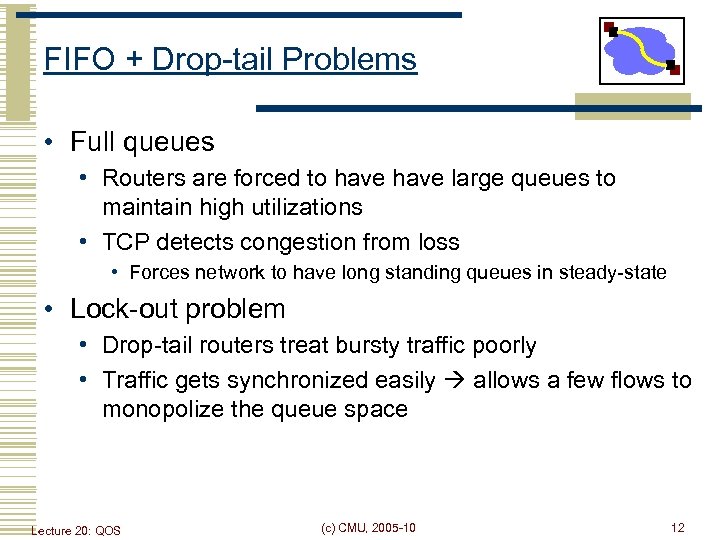 FIFO + Drop-tail Problems

• Full queues
  • Routers are forced to have have large queues to maintain high utilizations
  • TCP detects congestion from loss
    • Forces network to have long standing queues in steady-state
• Lock-out problem
  • Drop-tail routers treat bursty traffic poorly
  • Traffic gets synchronized easily → allows a few flows to monopolize the queue space

Lecture 20: QOS

(c) CMU, 2005-10

12